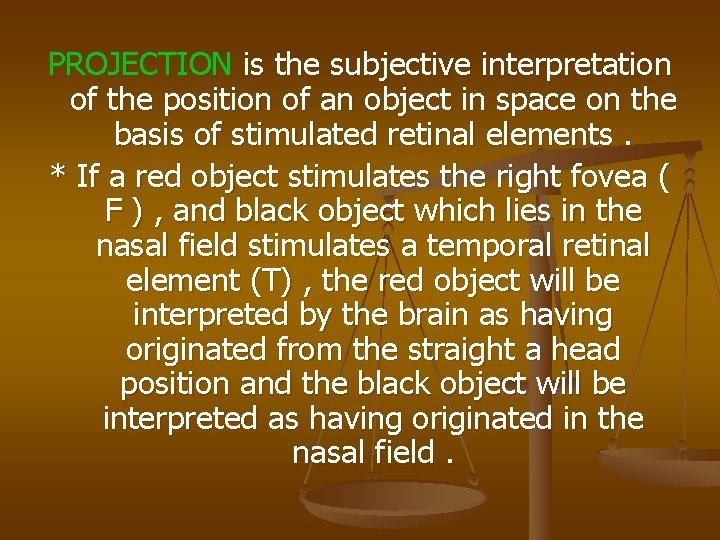 PROJECTION is the subjective interpretation of the position of an object in space on the basis of stimulated retinal elements .

* If a red object stimulates the right fovea ( F ) , and black object which lies in the nasal field stimulates a temporal retinal element (T) , the red object will be interpreted by the brain as having originated from the straight a head position and the black object will be interpreted as having originated in the nasal field .